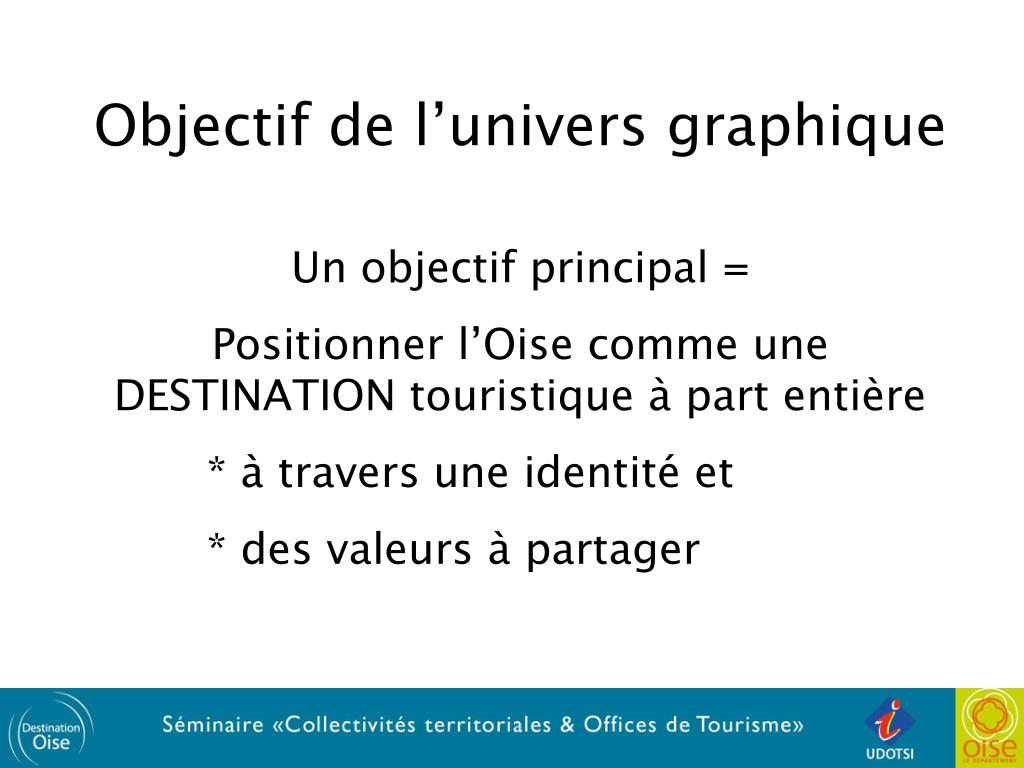 Objectif de l’univers graphique

Un objectif principal =

Positionner l’Oise comme une DESTINATION touristique à part entière

* à travers une identité et

* des valeurs à partager

Destination Oise

Séminaire «Collectivités territoriales & Offices de Tourisme»

UDOTSI

oise
LE DÉPARTEMENT